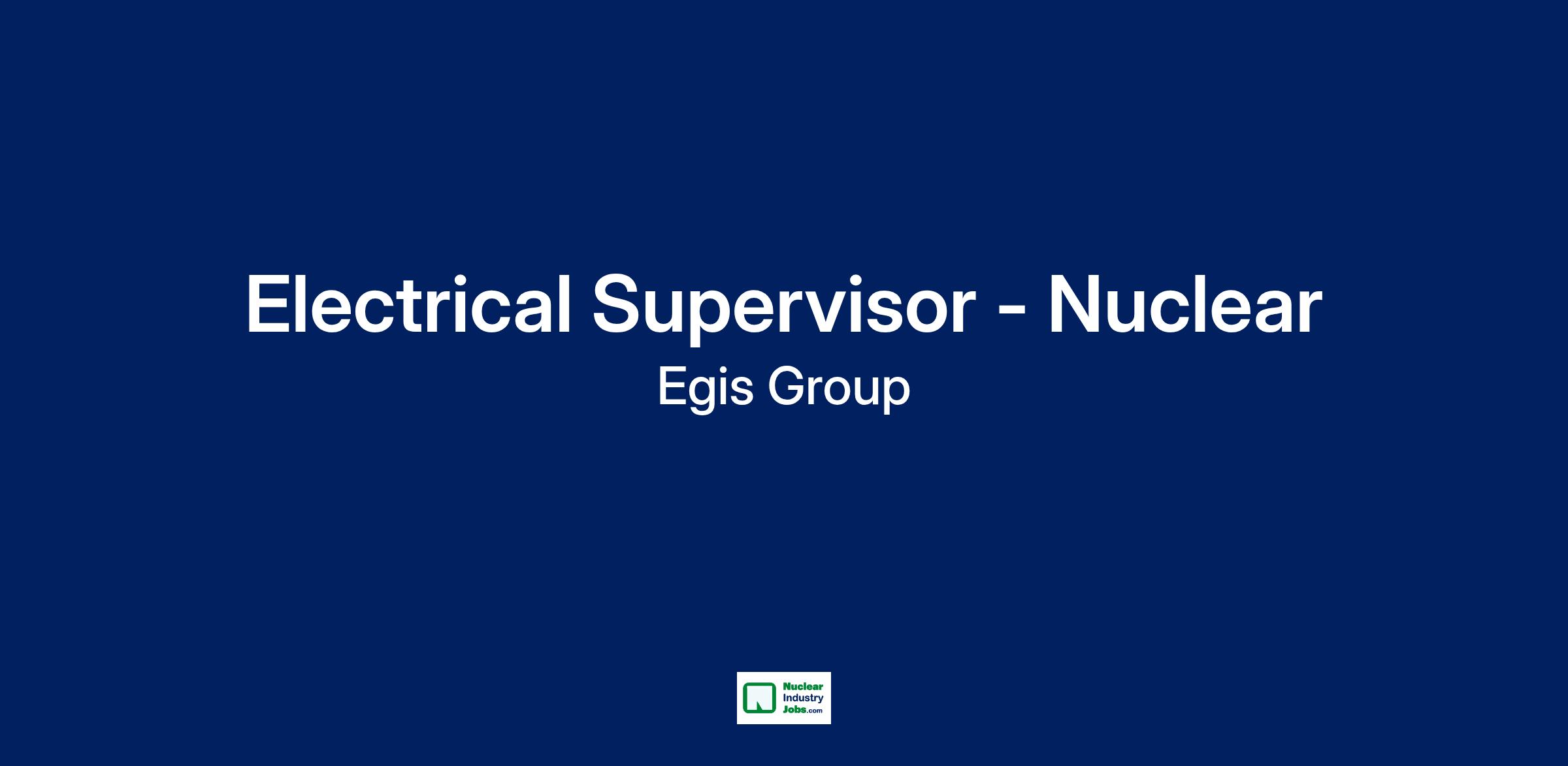 Electrical Supervisor - Nuclear
Egis Group

Nuclear Industry Jobs.com